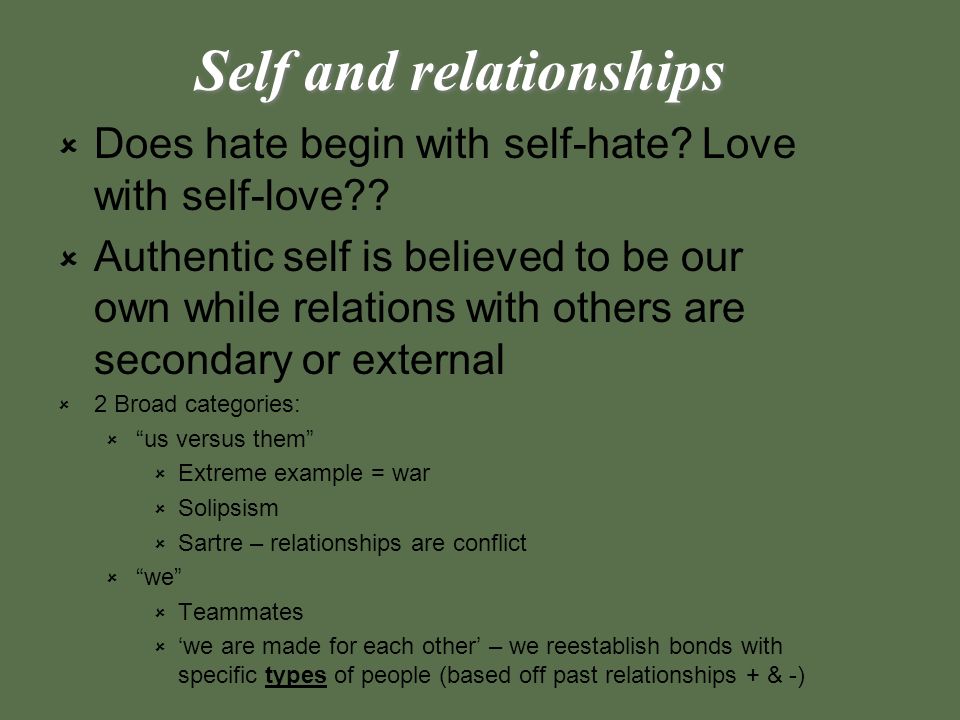 Self and relationships

Does hate begin with self-hate? Love with self-love??

Authentic self is believed to be our own while relations with others are secondary or external

2 Broad categories:

“us versus them”

Extreme example = war

Solipsism

Sartre – relationships are conflict

“we”

Teammates

‘we are made for each other’ – we reestablish bonds with specific types of people (based off past relationships + & -)